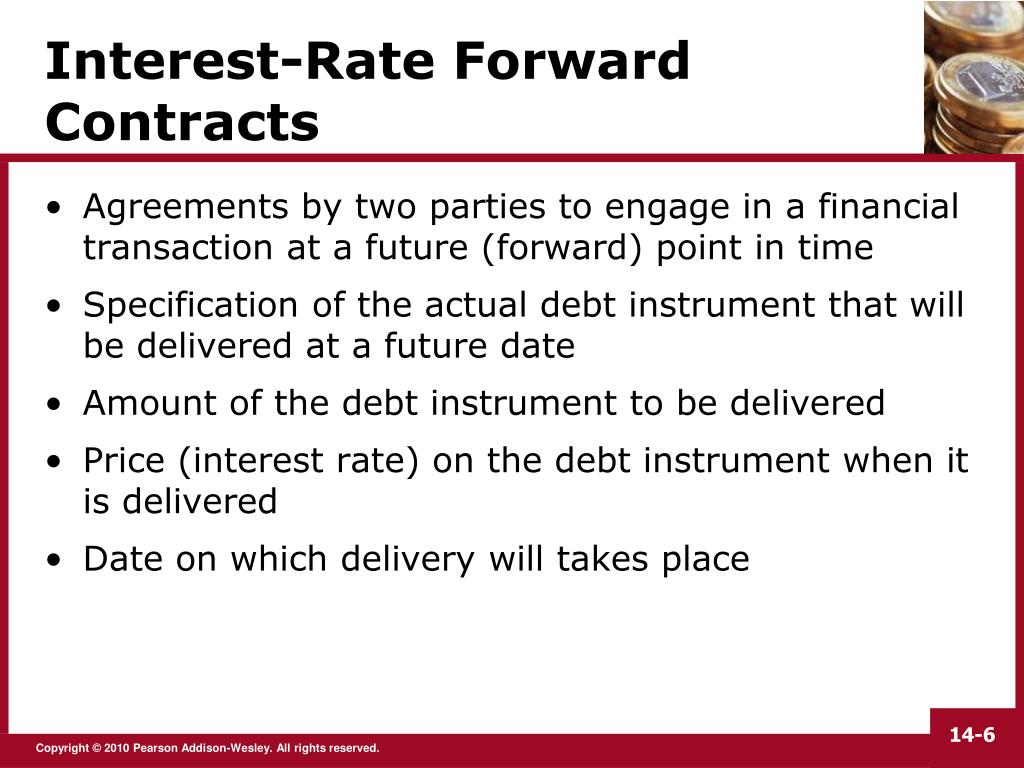 Interest-Rate Forward Contracts

• Agreements by two parties to engage in a financial transaction at a future (forward) point in time

• Specification of the actual debt instrument that will be delivered at a future date

• Amount of the debt instrument to be delivered

• Price (interest rate) on the debt instrument when it is delivered

• Date on which delivery will takes place

Copyright © 2010 Pearson Addison-Wesley. All rights reserved.

14-6